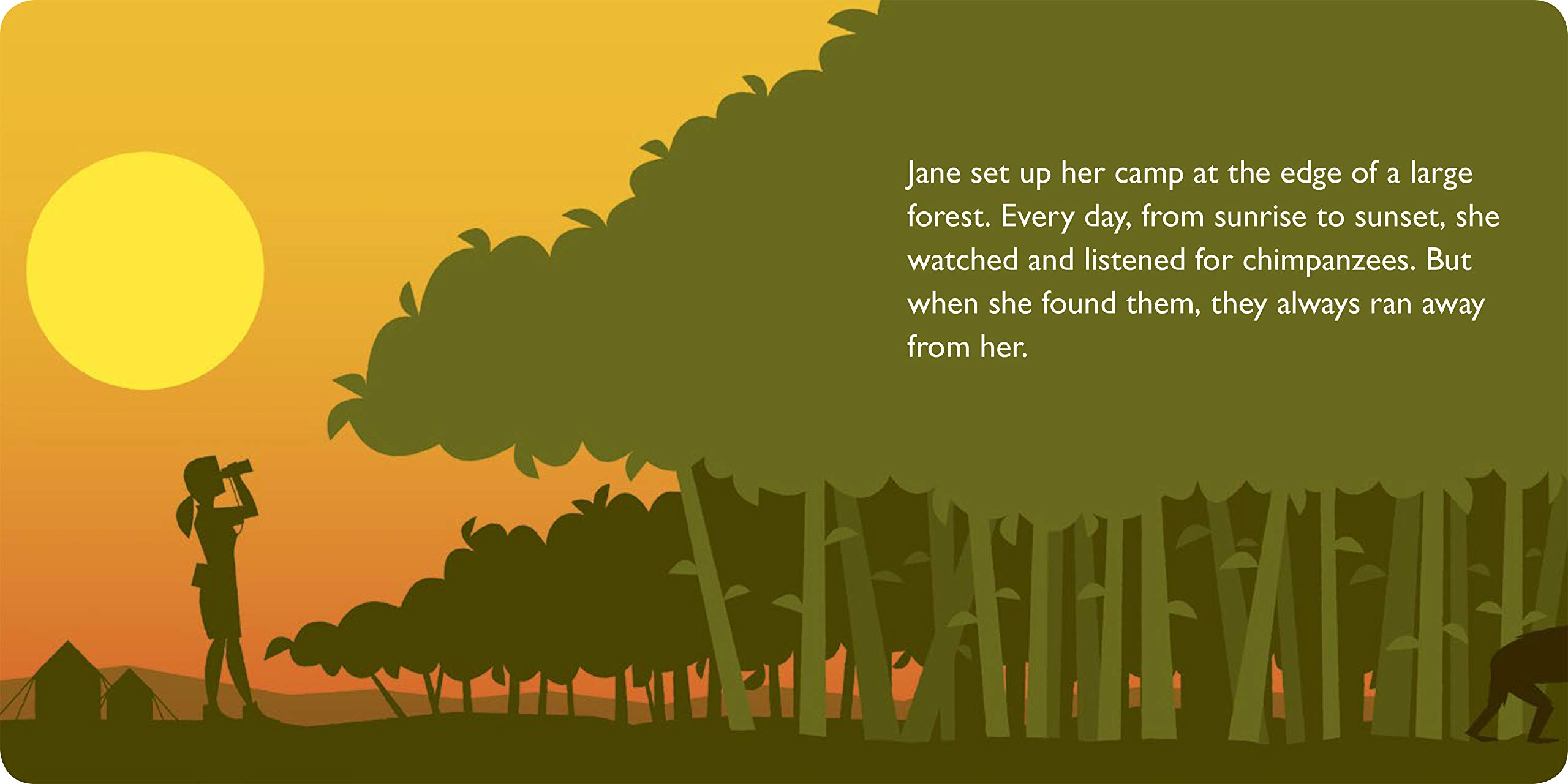 Jane set up her camp at the edge of a large forest. Every day, from sunrise to sunset, she watched and listened for chimpanzees. But when she found them, they always ran away from her.